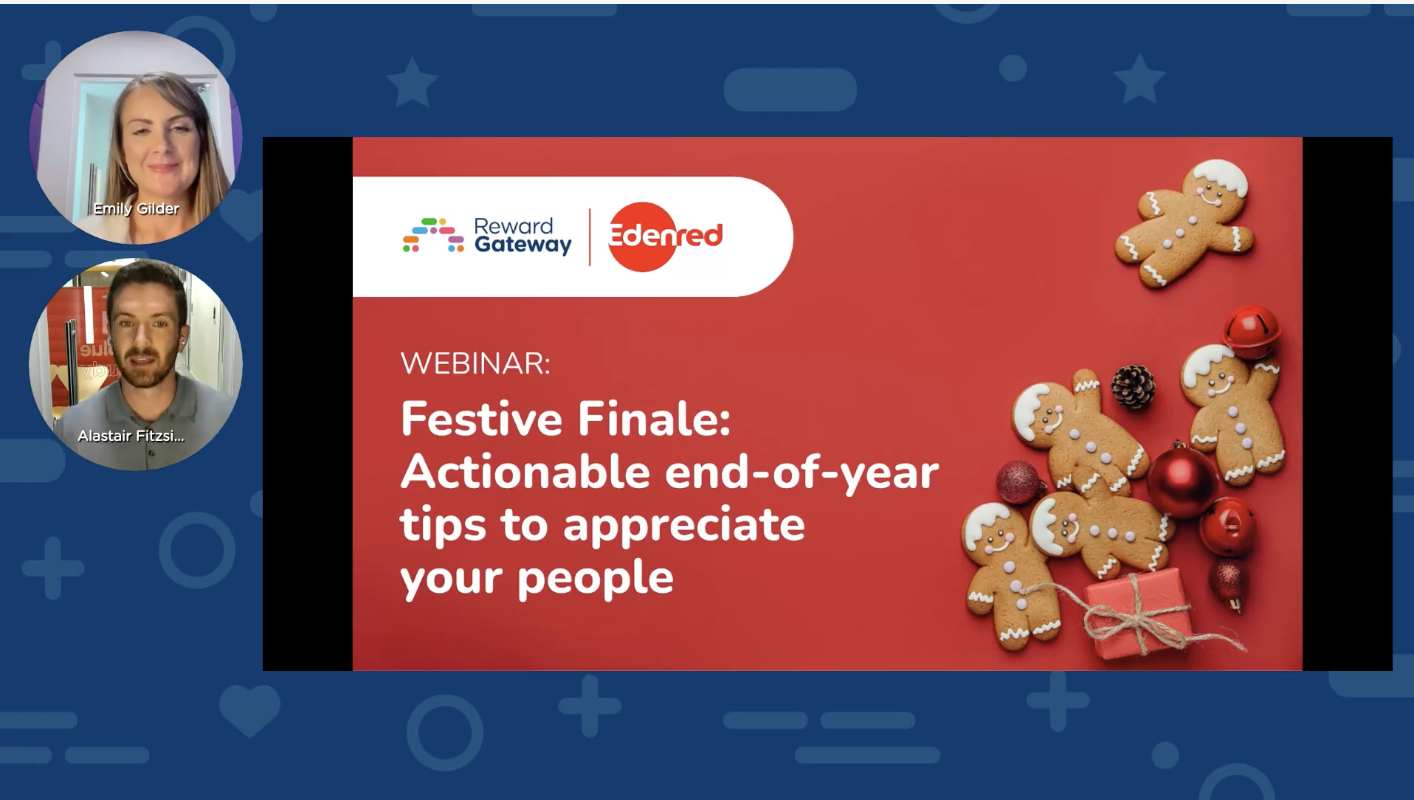 Emily Gilder

Alastair Fitzsi...

Reward Gateway

Edenred

WEBINAR:

Festive Finale: Actionable end-of-year tips to appreciate your people